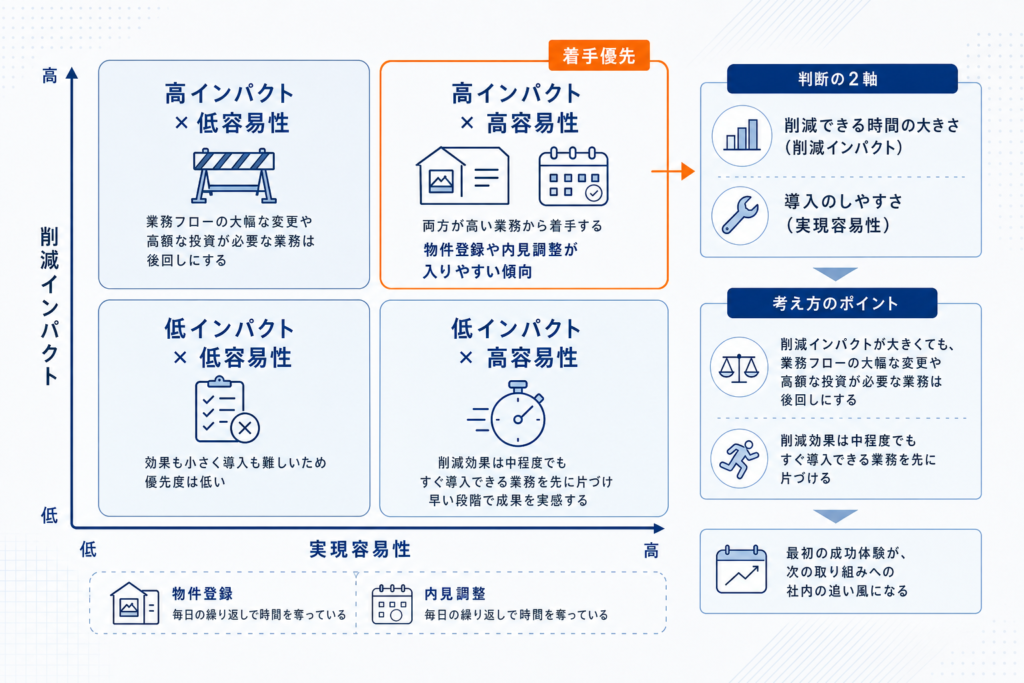 高

削減インパクト

低

高インパクト
× 低容易性

業務フローの大幅な変更や高額な投資が必要な業務は後回しにする

着手優先

高インパクト
× 高容易性

両方が高い業務から着手する
物件登録や内見調整が入りやすい傾向

低インパクト
× 低容易性

効果も小さく導入も難しいため優先度は低い

低インパクト
× 高容易性

削減効果は中程度でもすぐ導入できる業務を先に片づけ早い段階で成果を実感する

低

実現容易性

高

物件登録
毎日の繰り返しで時間を奪っている

内見調整
毎日の繰り返しで時間を奪っている

判断の２軸

削減できる時間の大きさ（削減インパクト）

導入のしやすさ（実現容易性）

考え方のポイント

削減インパクトが大きくても、業務フローの大幅な変更や高額な投資が必要な業務は後回しにする

削減効果は中程度でもすぐ導入できる業務を先に片づける

最初の成功体験が、次の取り組みへの社内の追い風になる